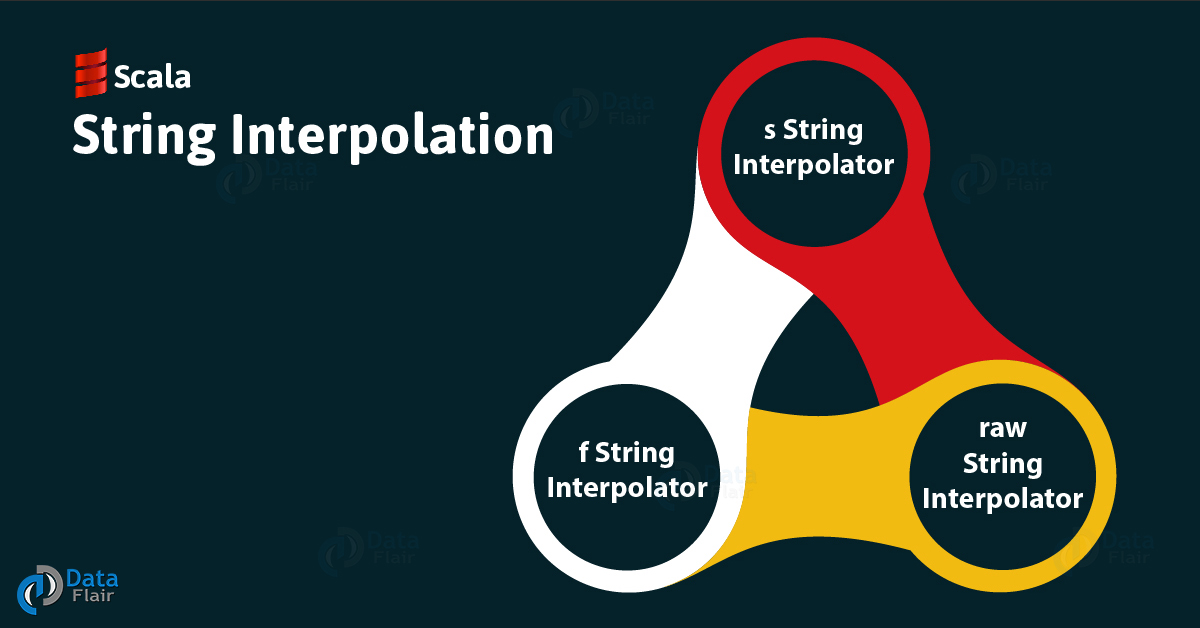 Scala
String Interpolation

s String Interpolator

f String Interpolator

raw String Interpolator

Data Flair